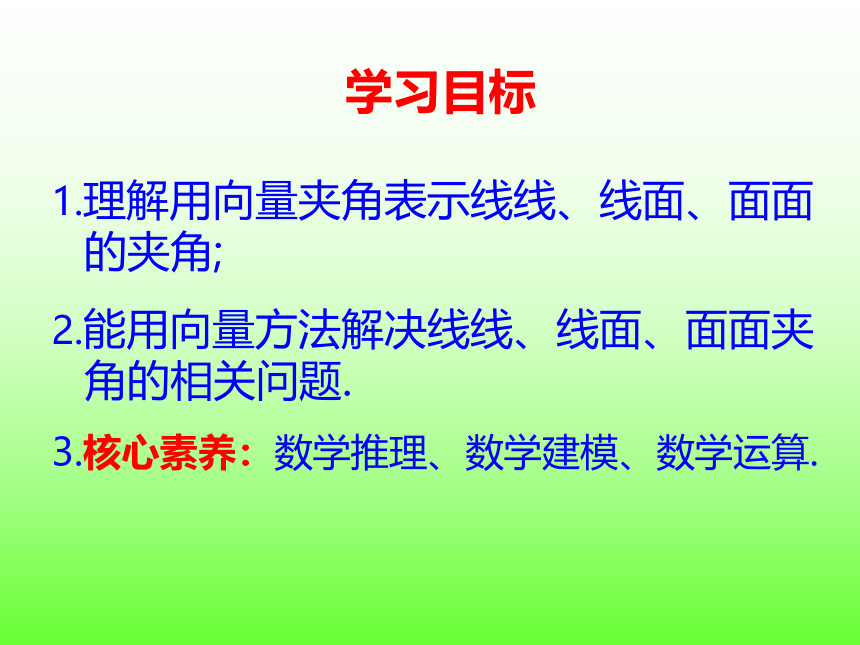 学习目标

1.理解用向量夹角表示线线、线面、面面的夹角;

2.能用向量方法解决线线、线面、面面夹角的相关问题.

3.核心素养：数学推理、数学建模、数学运算.